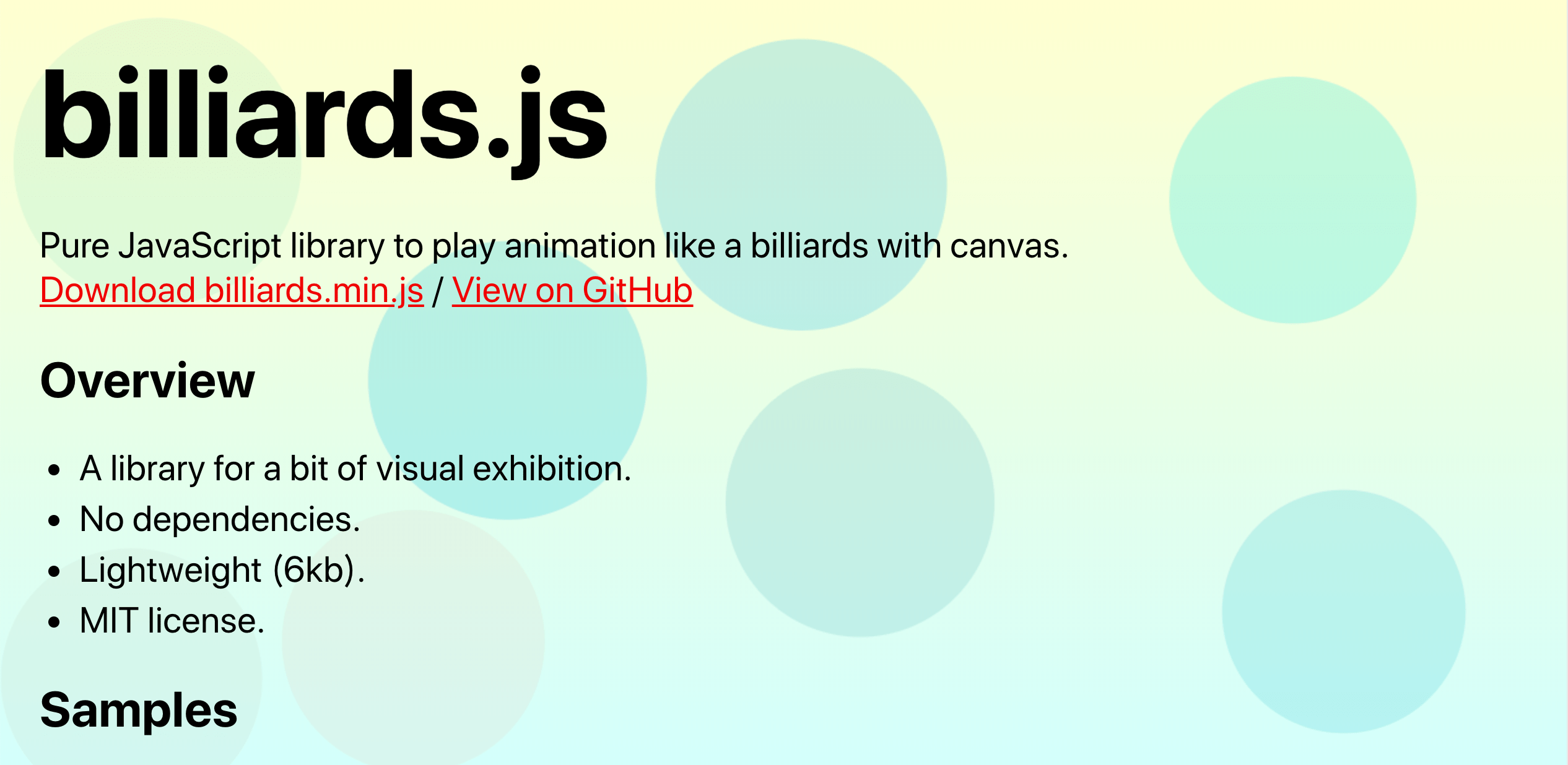 billiards.js

Pure JavaScript library to play animation like a billiards with canvas.
Download billiards.min.js / View on GitHub

Overview

- A library for a bit of visual exhibition.
- No dependencies.
- Lightweight (6kb).
- MIT license.

Samples